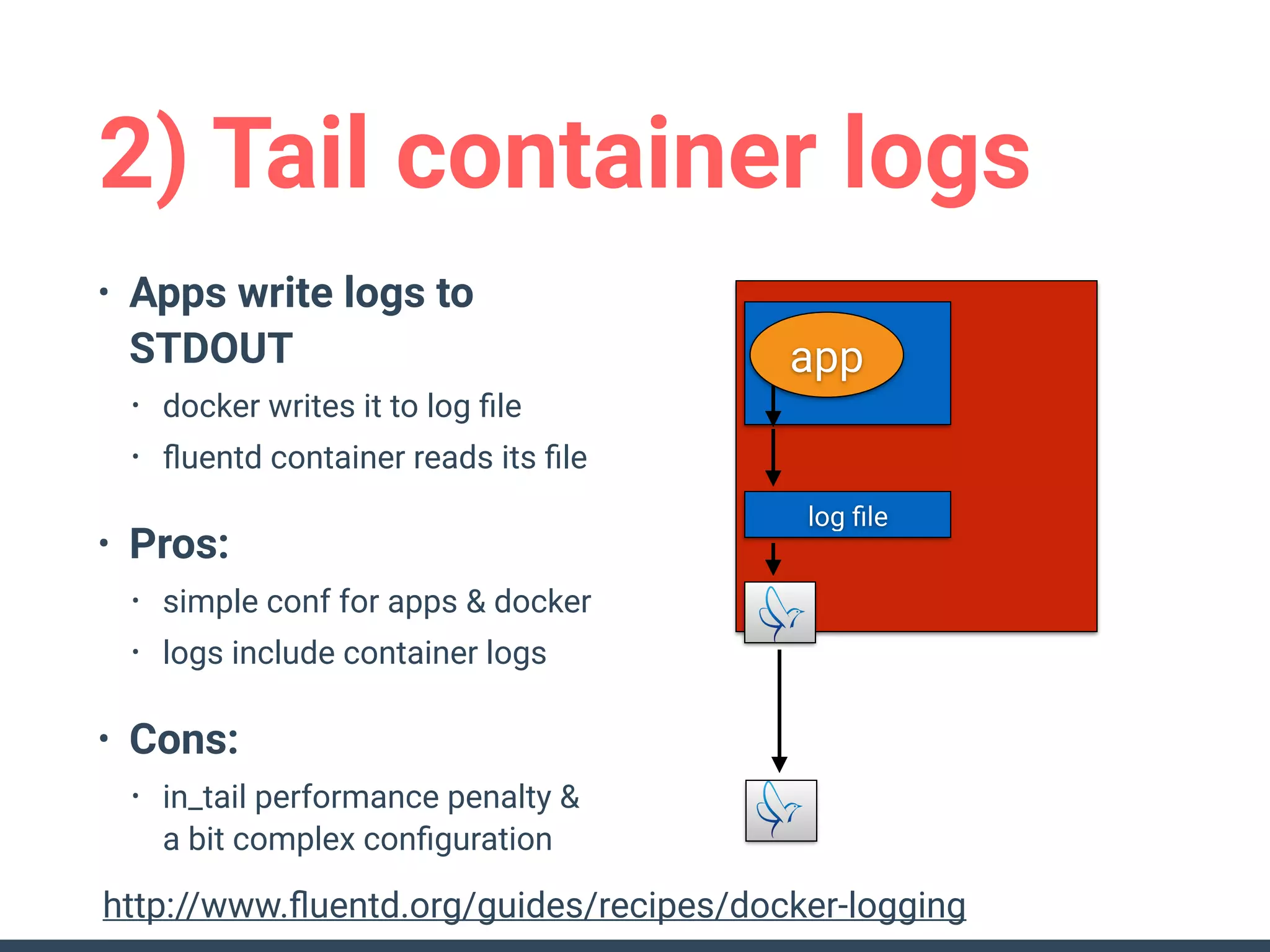 2) Tail container logs

• Apps write logs to STDOUT
  • docker writes it to log file
  • fluentd container reads its file

• Pros:
  • simple conf for apps & docker
  • logs include container logs

• Cons:
  • in_tail performance penalty & a bit complex configuration

app

log file

http://www.fluentd.org/guides/recipes/docker-logging